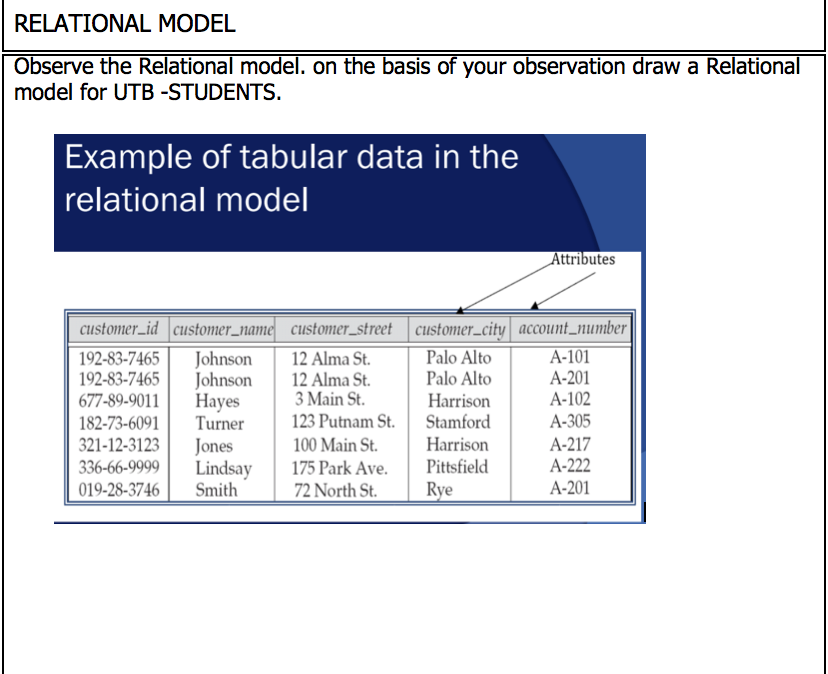 RELATIONAL MODEL

Observe the Relational model. on the basis of your observation draw a Relational model for UTB -STUDENTS.

Example of tabular data in the relational model

Attributes

| customer_id | customer_name | customer_street | customer_city | account_number |
|---|---|---|---|---|
| 192-83-7465 | Johnson | 12 Alma St. | Palo Alto | A-101 |
| 192-83-7465 | Johnson | 12 Alma St. | Palo Alto | A-201 |
| 677-89-9011 | Hayes | 3 Main St. | Harrison | A-102 |
| 182-73-6091 | Turner | 123 Putnam St. | Stamford | A-305 |
| 321-12-3123 | Jones | 100 Main St. | Harrison | A-217 |
| 336-66-9999 | Lindsay | 175 Park Ave. | Pittsfield | A-222 |
| 019-28-3746 | Smith | 72 North St. | Rye | A-201 |